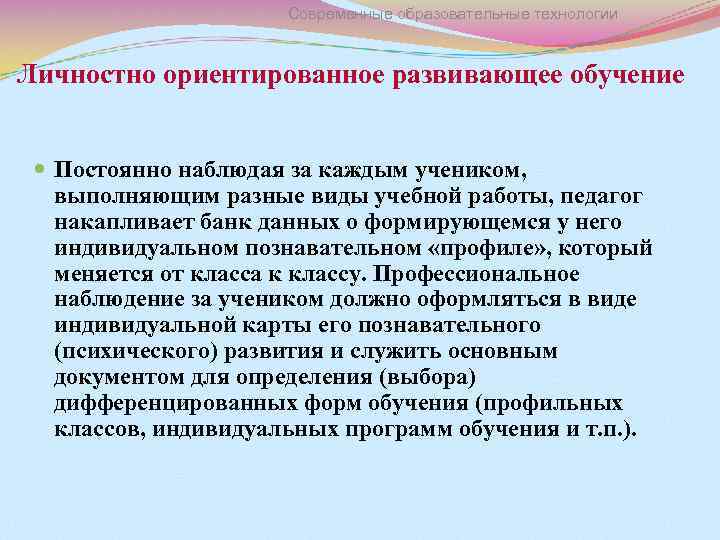 Современные образовательные технологии

Личностно ориентированное развивающее обучение

Постоянно наблюдая за каждым учеником, выполняющим разные виды учебной работы, педагог накапливает банк данных о формирующемся у него индивидуальном познавательном «профиле», который меняется от класса к классу. Профессиональное наблюдение за учеником должно оформляться в виде индивидуальной карты его познавательного (психического) развития и служить основным документом для определения (выбора) дифференцированных форм обучения (профильных классов, индивидуальных программ обучения и т.п.).